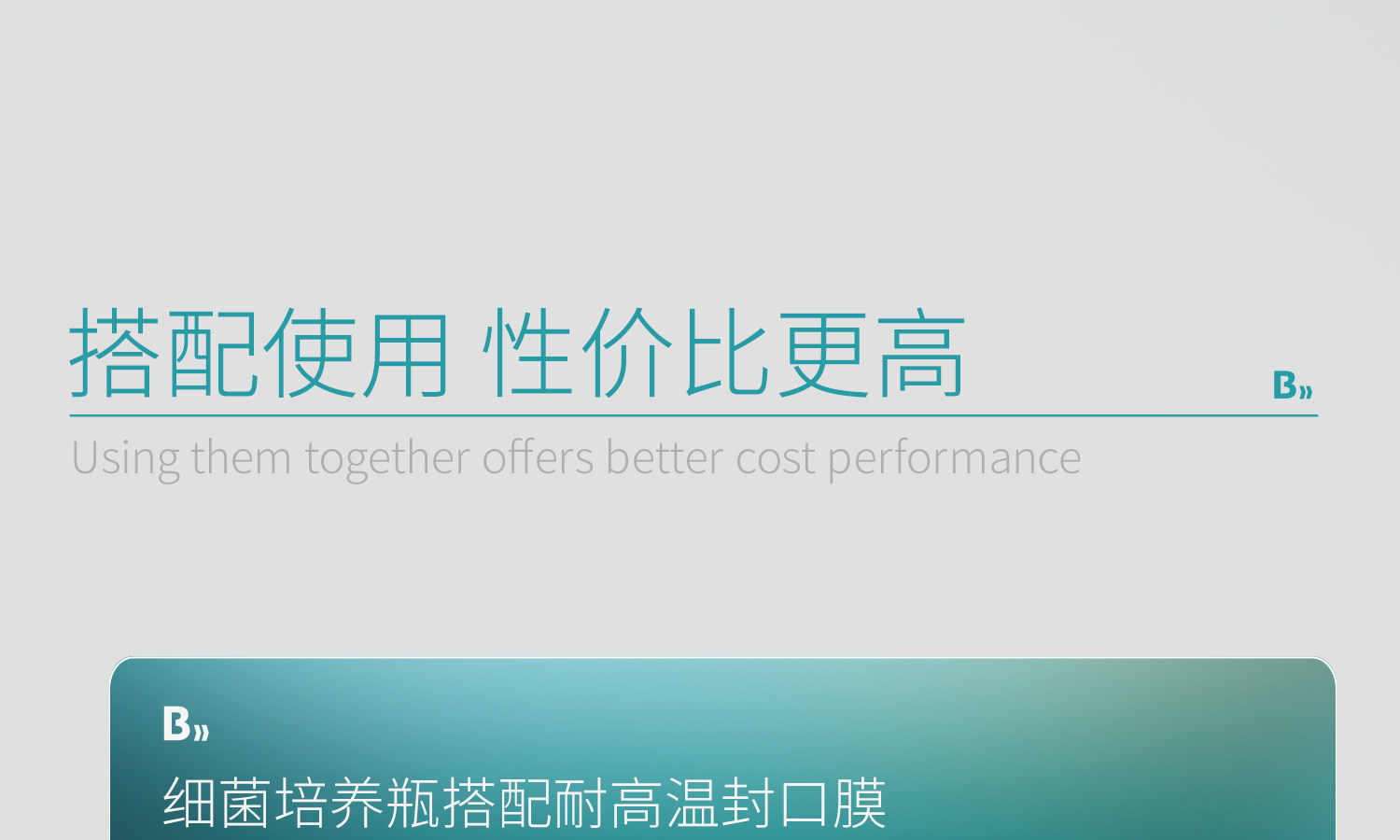 搭配使用 性价比更高

B»

Using them together offers better cost performance

B»

细菌培养瓶搭配耐高温封口膜